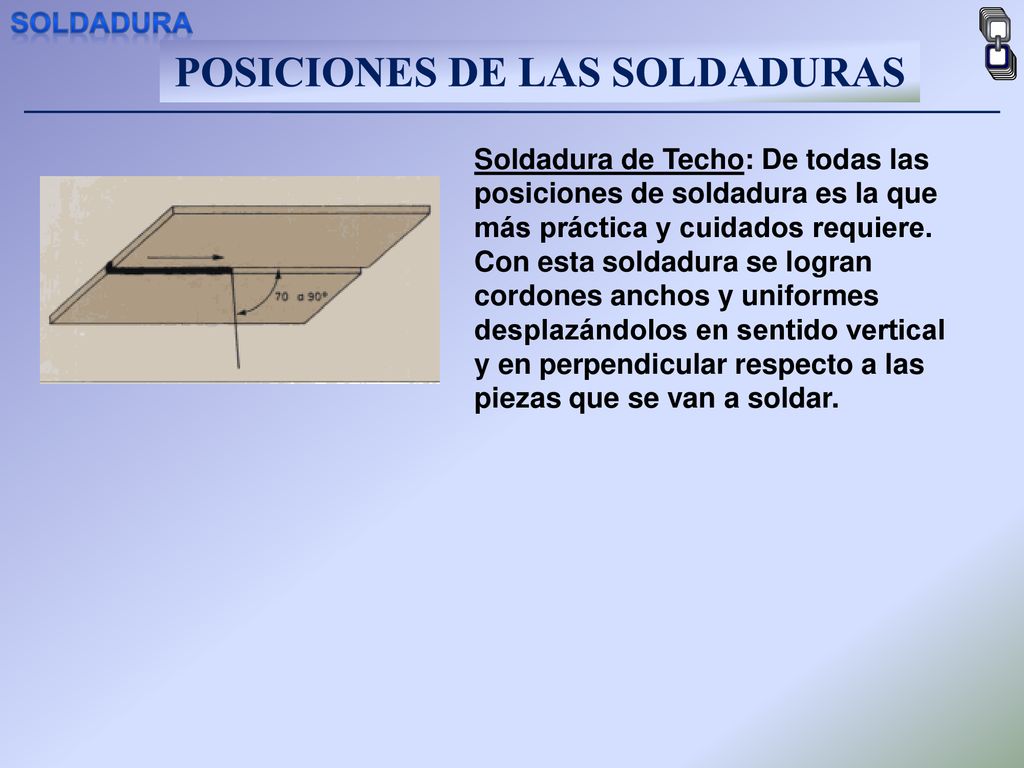 SOLDADURA

POSICIONES DE LAS SOLDADURAS

70 a 90°

Soldadura de Techo: De todas las posiciones de soldadura es la que más práctica y cuidados requiere. Con esta soldadura se logran cordones anchos y uniformes desplazándolos en sentido vertical y en perpendicular respecto a las piezas que se van a soldar.